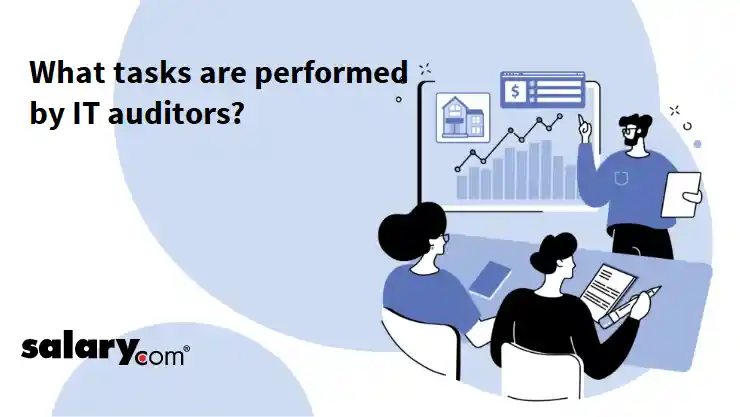 What tasks are performed by IT auditors?

$

salary.com®